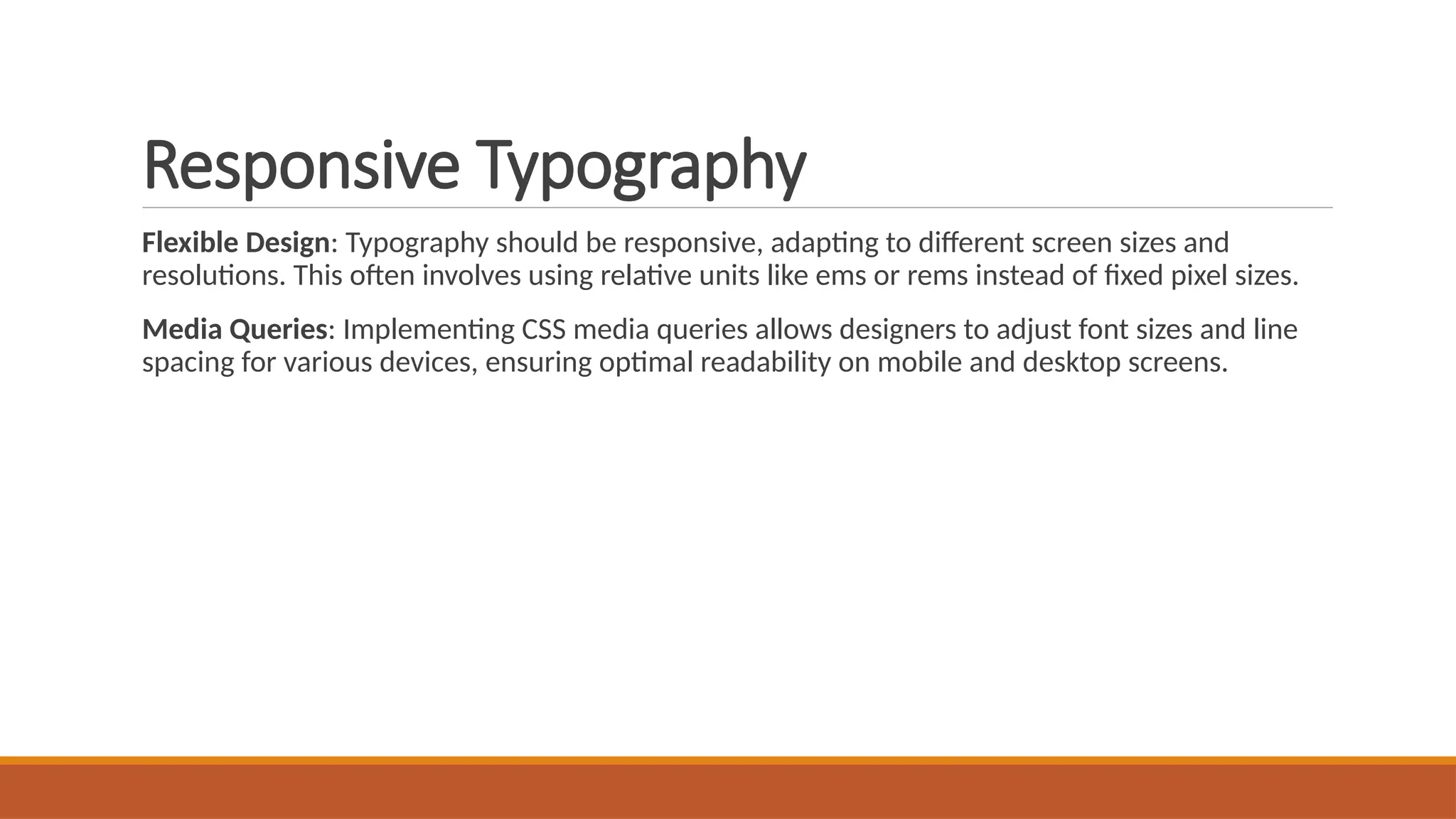 Responsive Typography

Flexible Design: Typography should be responsive, adapting to different screen sizes and resolutions. This often involves using relative units like ems or rems instead of fixed pixel sizes.

Media Queries: Implementing CSS media queries allows designers to adjust font sizes and line spacing for various devices, ensuring optimal readability on mobile and desktop screens.